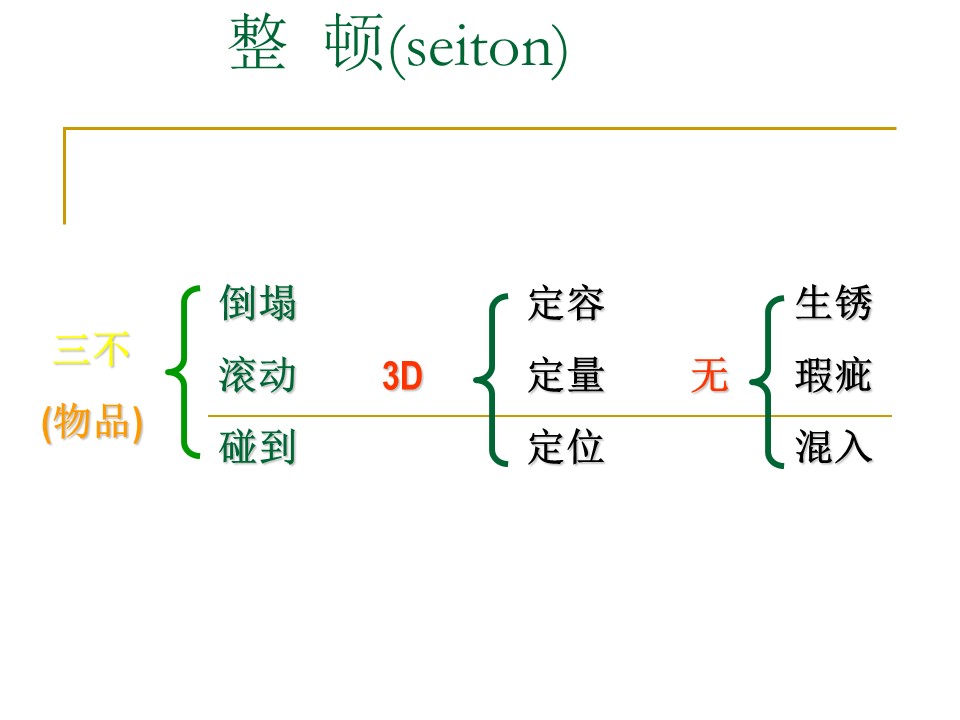 整 顿(seiton)

三不
(物品)

倒塌
滚动
碰到

3D

定容
定量
定位

无

生锈
瑕疵
混入